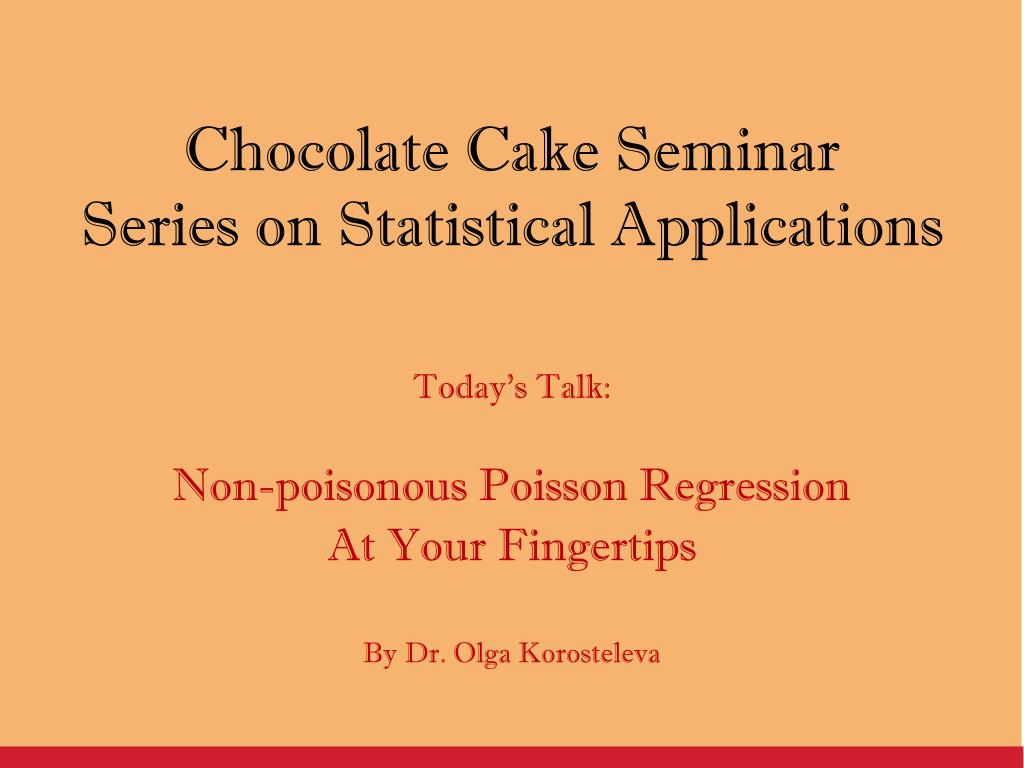 Chocolate Cake Seminar
Series on Statistical Applications

Today's Talk:

Non-poisonous Poisson Regression
At Your Fingertips

By Dr. Olga Korosteleva